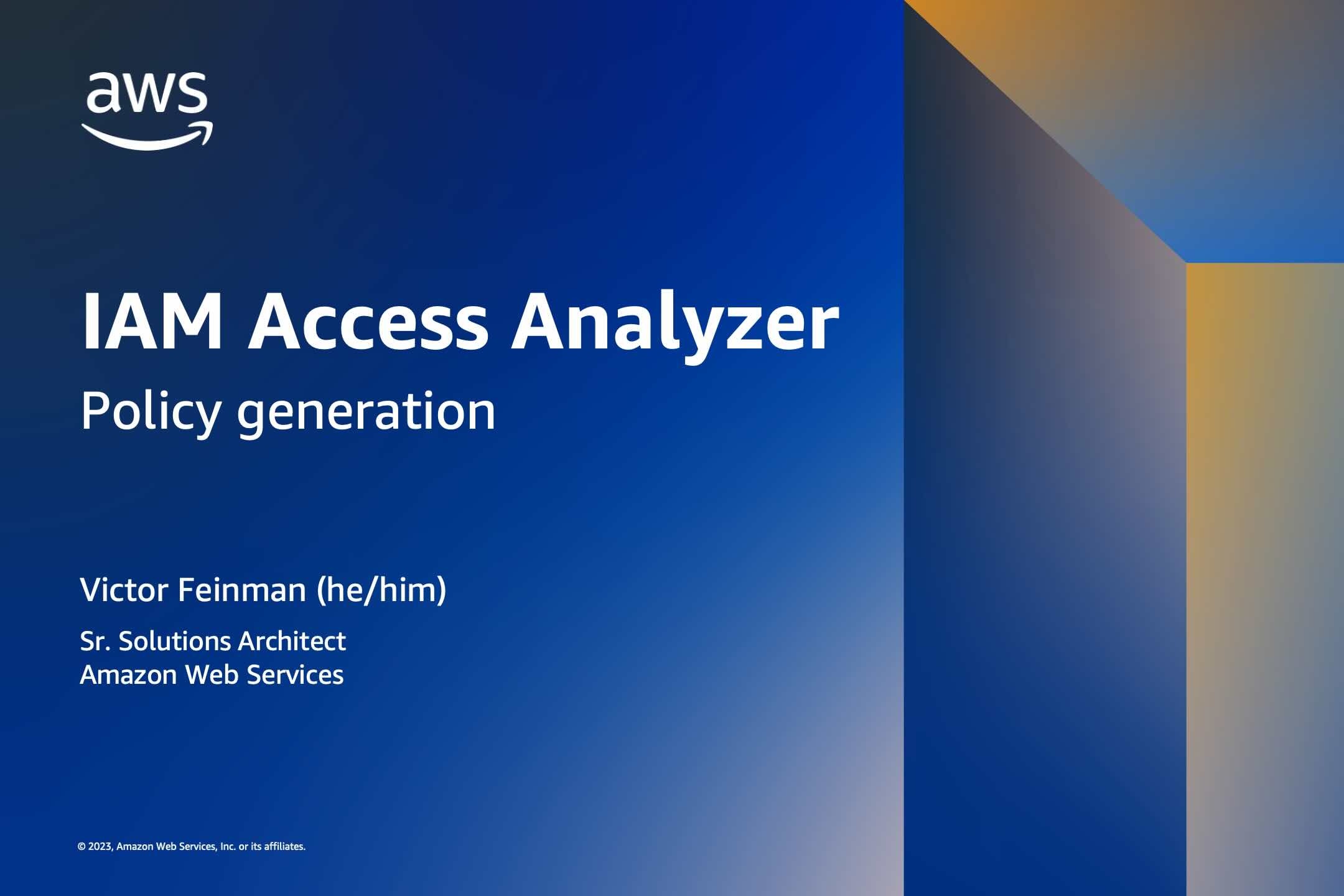 aws

IAM Access Analyzer

Policy generation

Victor Feinman (he/him)

Sr. Solutions Architect
Amazon Web Services

© 2023, Amazon Web Services, Inc. or its affiliates.